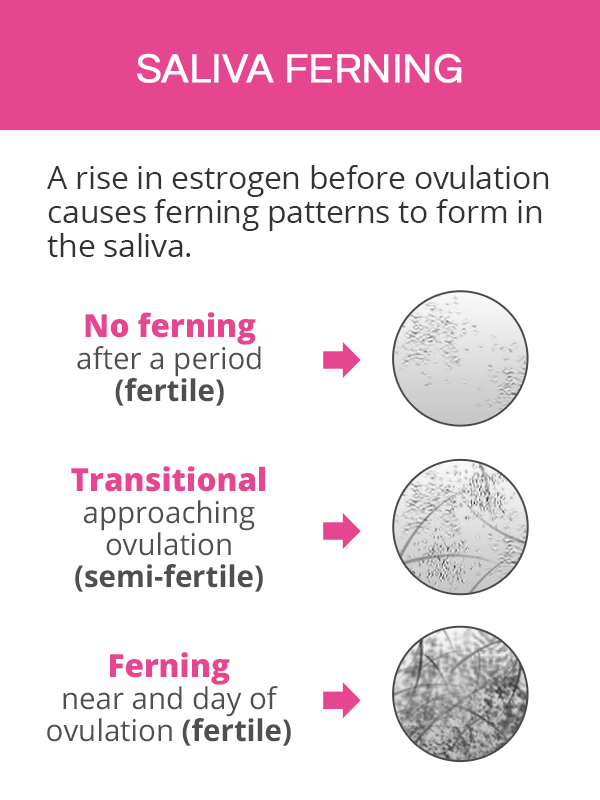 SALIVA FERNING

A rise in estrogen before ovulation causes ferning patterns to form in the saliva.

No ferning
after a period
(fertile)

Transitional
approaching
ovulation
(semi-fertile)

Ferning
near and day of
ovulation (fertile)